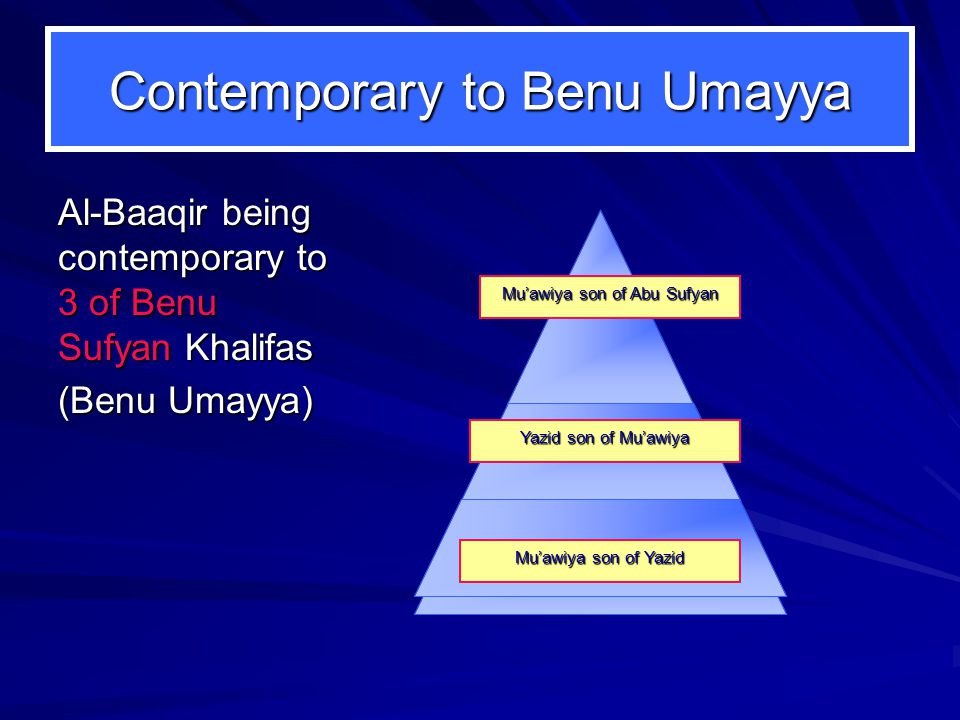 Contemporary to Benu Umayya

Al-Baaqir being contemporary to 3 of Benu Sufyan Khalifas

(Benu Umayya)

Mu'awiya son of Abu Sufyan

Yazid son of Mu'awiya

Mu'awiya son of Yazid